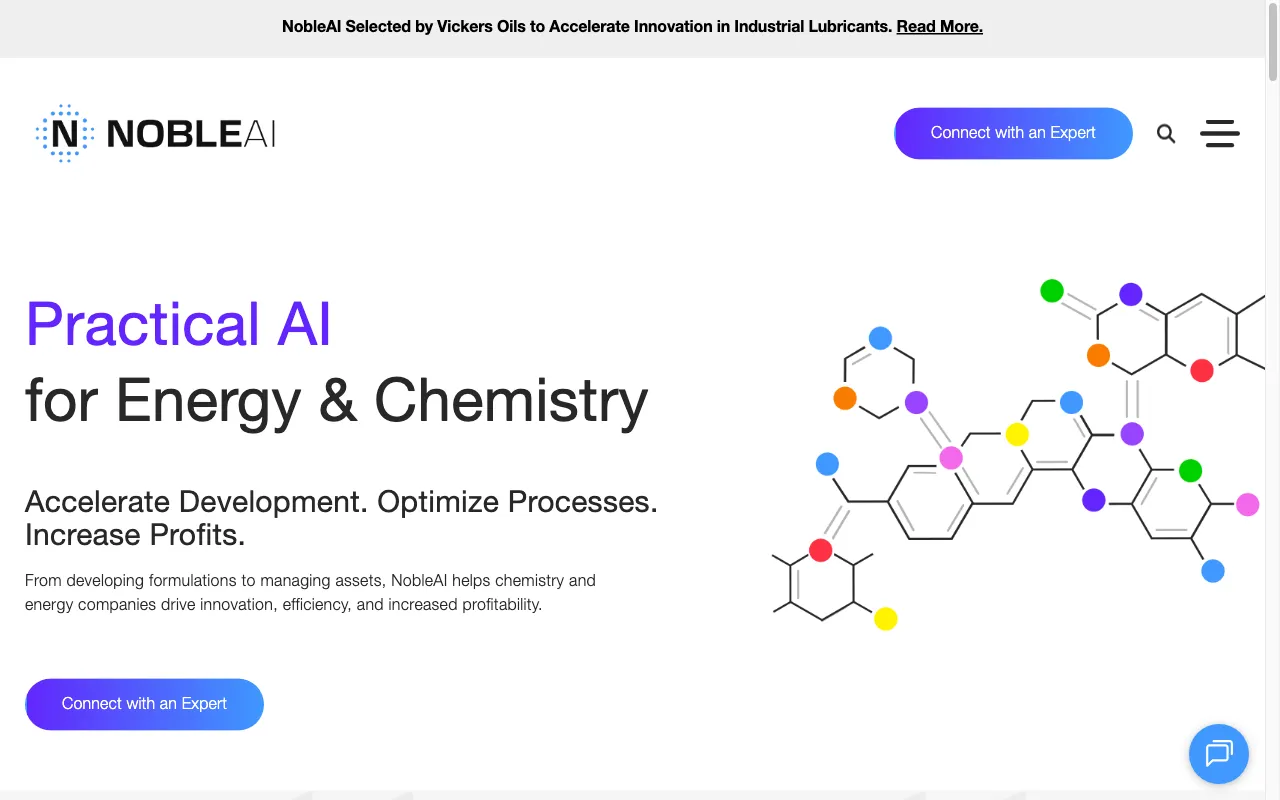 NobleAI Selected by Vickers Oils to Accelerate Innovation in Industrial Lubricants. Read More.

N NOBLEAI

Connect with an Expert

Practical AI
for Energy & Chemistry

Accelerate Development. Optimize Processes. Increase Profits.

From developing formulations to managing assets, NobleAI helps chemistry and energy companies drive innovation, efficiency, and increased profitability.

Connect with an Expert